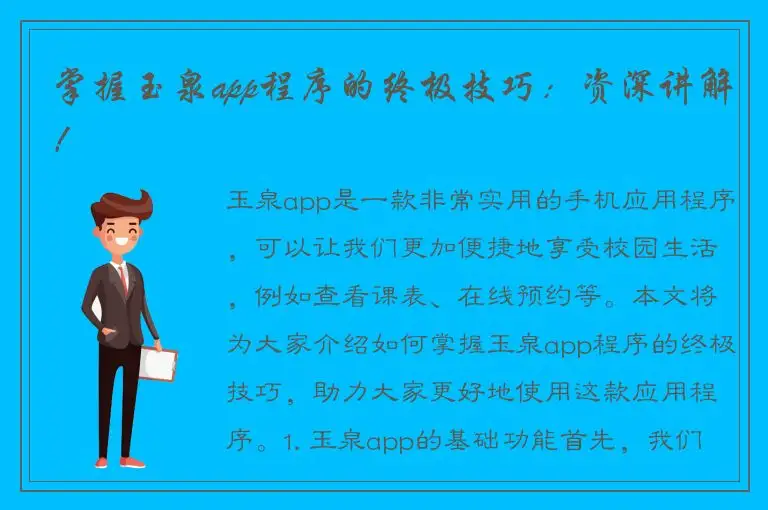 掌握玉泉app程序的终极技巧：资深讲解！

玉泉app是一款非常实用的手机应用程序，可以让我们更加便捷地享受校园生活，例如查看课表、在线预约等。本文将为大家介绍如何掌握玉泉app程序的终极技巧，助力大家更好地使用这款应用程序。1. 玉泉app的基础功能首先，我们